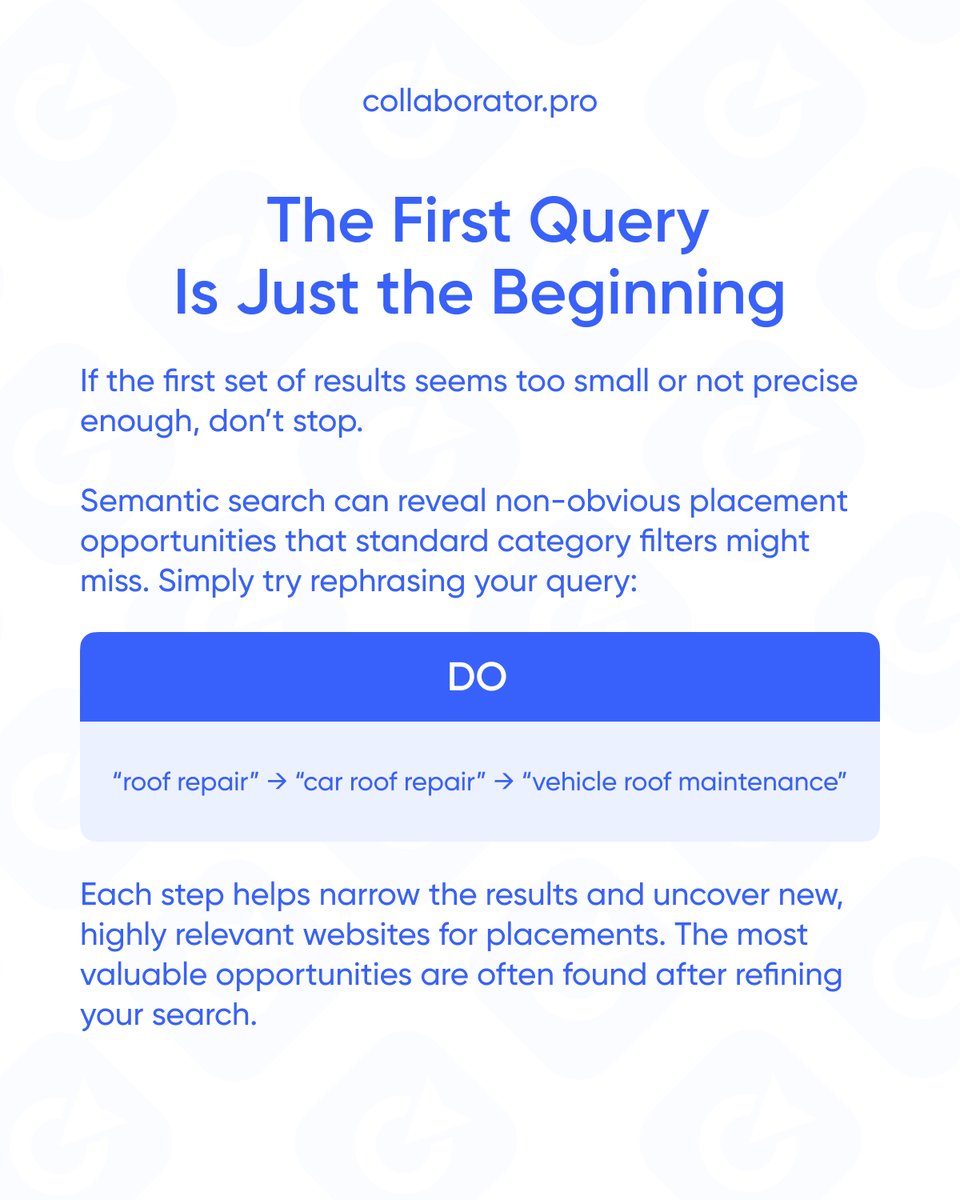 collaborator.pro

The First Query Is Just the Beginning

If the first set of results seems too small or not precise enough, don’t stop.

Semantic search can reveal non-obvious placement opportunities that standard category filters might miss. Simply try rephrasing your query:

DO

“roof repair” → “car roof repair” → “vehicle roof maintenance”

Each step helps narrow the results and uncover new, highly relevant websites for placements. The most valuable opportunities are often found after refining your search.